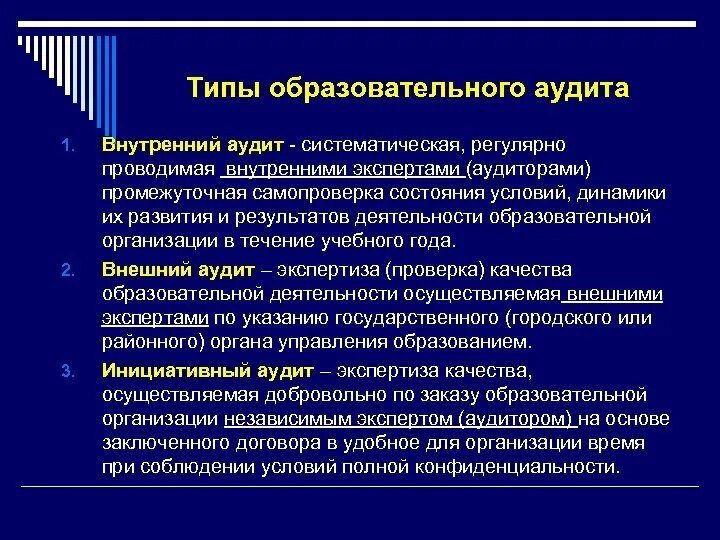 Типы образовательного аудита

1. Внутренний аудит - систематическая, регулярно проводимая внутренними экспертами (аудиторами) промежуточная самопроверка состояния условий, динамики их развития и результатов деятельности образовательной организации в течение учебного года.

2. Внешний аудит – экспертиза (проверка) качества образовательной деятельности осуществляемая внешними экспертами по указанию государственного (городского или районного) органа управления образованием.

3. Инициативный аудит – экспертиза качества, осуществляемая добровольно по заказу образовательной организации независимым экспертом (аудитором) на основе заключенного договора в удобное для организации время при соблюдении условий полной конфиденциальности.